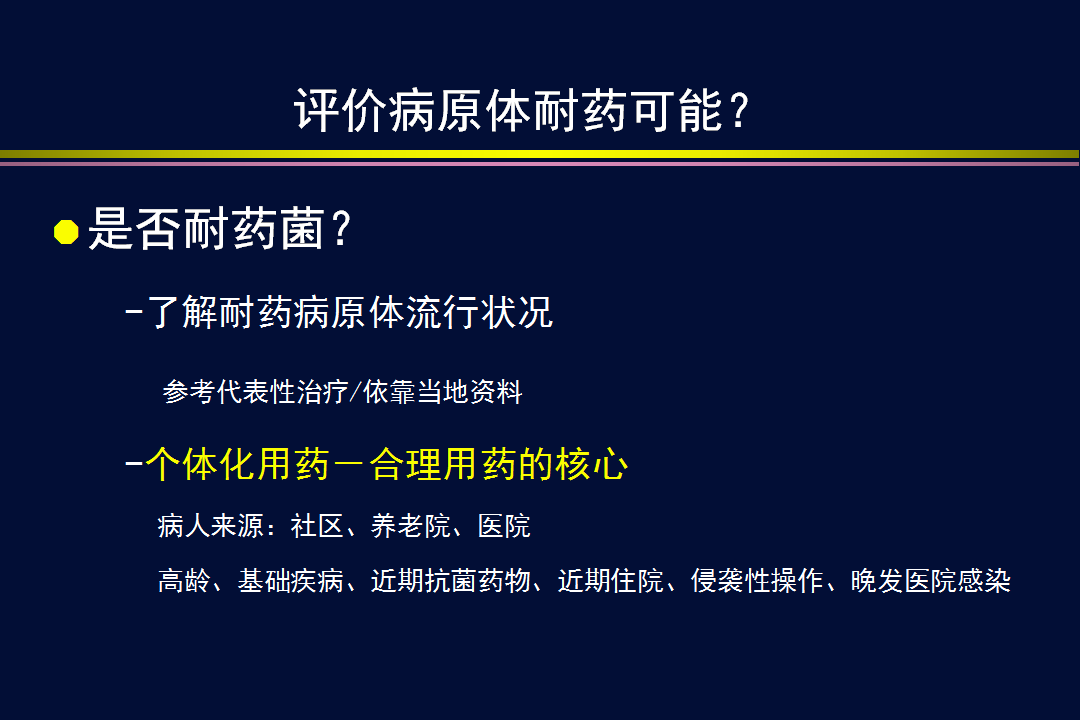 评价病原体耐药可能？

是否耐药菌？

-了解耐药病原体流行状况

参考代表性治疗/依靠当地资料

-个体化用药－合理用药的核心

病人来源：社区、养老院、医院

高龄、基础疾病、近期抗菌药物、近期住院、侵袭性操作、晚发医院感染